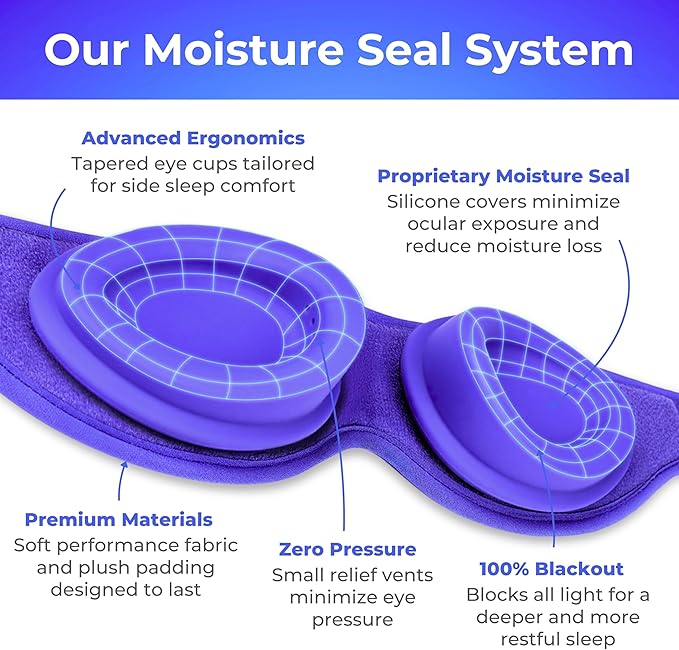 Our Moisture Seal System

Advanced Ergonomics
Tapered eye cups tailored for side sleep comfort

Proprietary Moisture Seal
Silicone covers minimize ocular exposure and reduce moisture loss

Premium Materials
Soft performance fabric and plush padding designed to last

Zero Pressure
Small relief vents minimize eye pressure

100% Blackout
Blocks all light for a deeper and more restful sleep